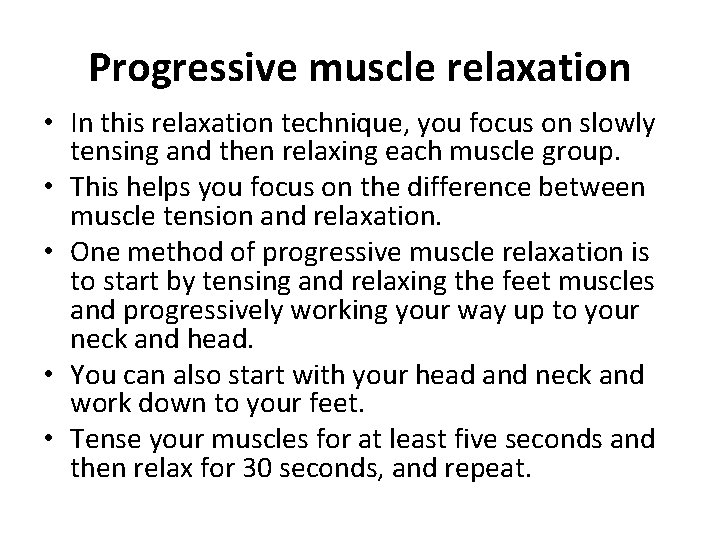 Progressive muscle relaxation

• In this relaxation technique, you focus on slowly tensing and then relaxing each muscle group.
• This helps you focus on the difference between muscle tension and relaxation.
• One method of progressive muscle relaxation is to start by tensing and relaxing the feet muscles and progressively working your way up to your neck and head.
• You can also start with your head and neck and work down to your feet.
• Tense your muscles for at least five seconds and then relax for 30 seconds, and repeat.